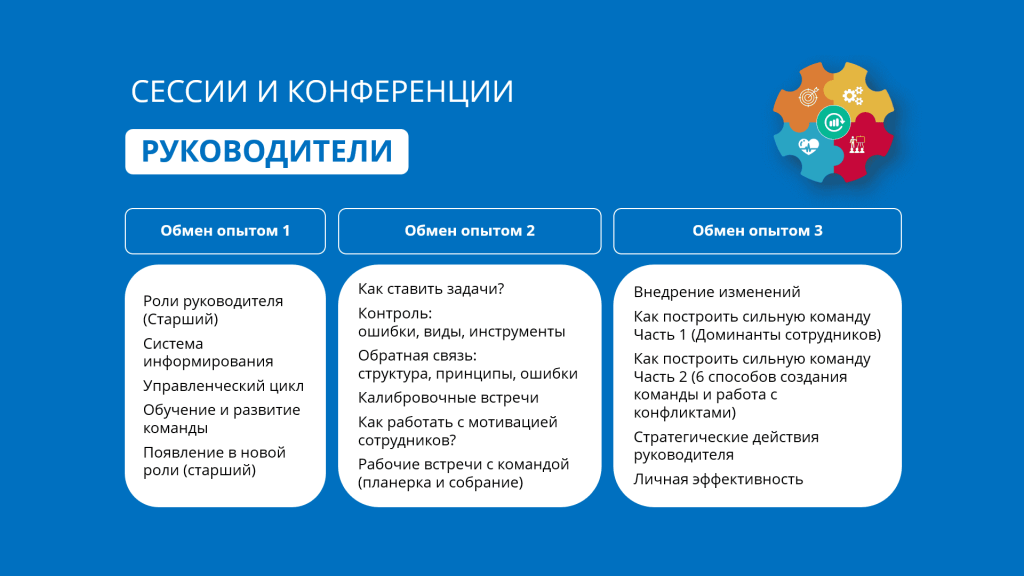 СЕССИИ И КОНФЕРЕНЦИИ

РУКОВОДИТЕЛИ

Обмен опытом 1

Роли руководителя (Старший)

Система информирования

Управленческий цикл

Обучение и развитие команды

Появление в новой роли (старший)

Обмен опытом 2

Как ставить задачи?

Контроль: ошибки, виды, инструменты

Обратная связь: структура, принципы, ошибки

Калибровочные встречи

Как работать с мотивацией сотрудников?

Рабочие встречи с командой (планерка и собрание)

Обмен опытом 3

Внедрение изменений

Как построить сильную команду Часть 1 (Доминанты сотрудников)

Как построить сильную команду Часть 2 (6 способов создания команды и работа с конфликтами)

Стратегические действия руководителя

Личная эффективность